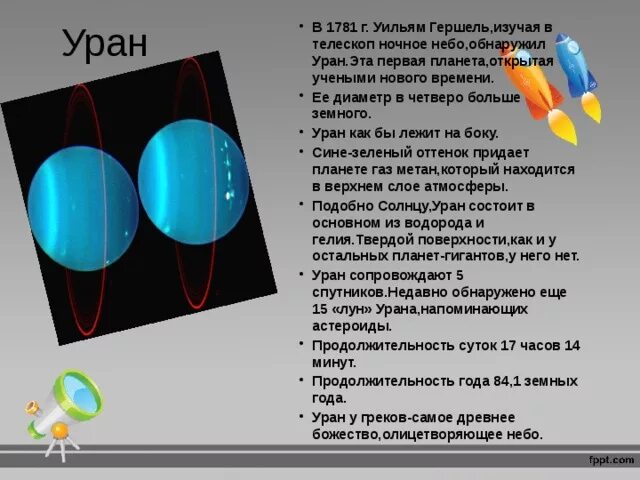 Уран

• В 1781 г. Уильям Гершель,изучая в телескоп ночное небо,обнаружил Уран.Эта первая планета,открытая учеными нового времени.
• Ее диаметр в четверо больше земного.
• Уран как бы лежит на боку.
• Сине-зеленый оттенок придает планете газ метан,который находится в верхнем слое атмосферы.
• Подобно Солнцу,Уран состоит в основном из водорода и гелия.Твердой поверхности,как и у остальных планет-гигантов,у него нет.
• Уран сопровождают 5 спутников.Недавно обнаружено еще 15 «лун» Урана,напоминающих астероиды.
• Продолжительность суток 17 часов 14 минут.
• Продолжительность года 84,1 земных года.
• Уран у греков-самое древнее божество,олицетворяющее небо.

fppt.com